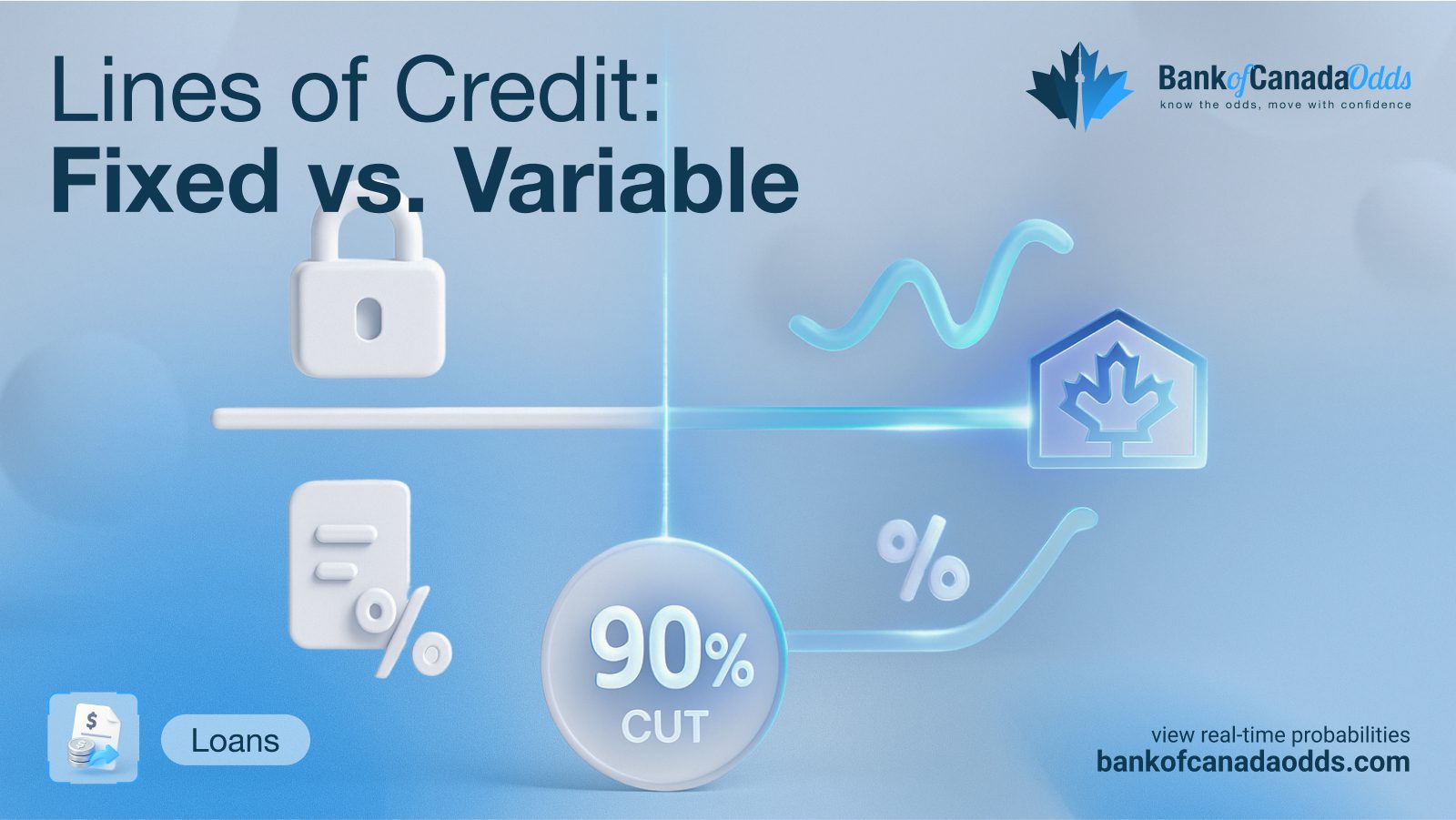 Lines of Credit:
Fixed vs. Variable

BankofCanadaOdds
know the odds, move with confidence

%

%

90%
CUT

$

Loans

view real-time probabilities
bankofcanadaodds.com